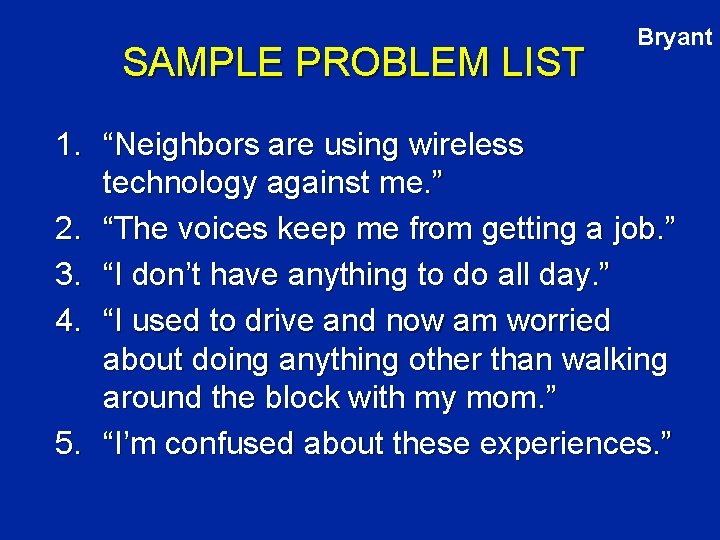 SAMPLE PROBLEM LIST

Bryant

1. “Neighbors are using wireless technology against me.”
2. “The voices keep me from getting a job.”
3. “I don’t have anything to do all day.”
4. “I used to drive and now am worried about doing anything other than walking around the block with my mom.”
5. “I’m confused about these experiences.”